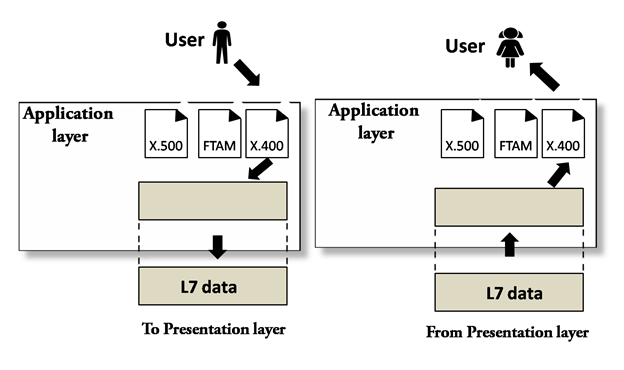 User

Application layer

X.500

FTAM

X.400

L7 data

To Presentation layer

User

Application layer

X.500

FTAM

X.400

L7 data

From Presentation layer